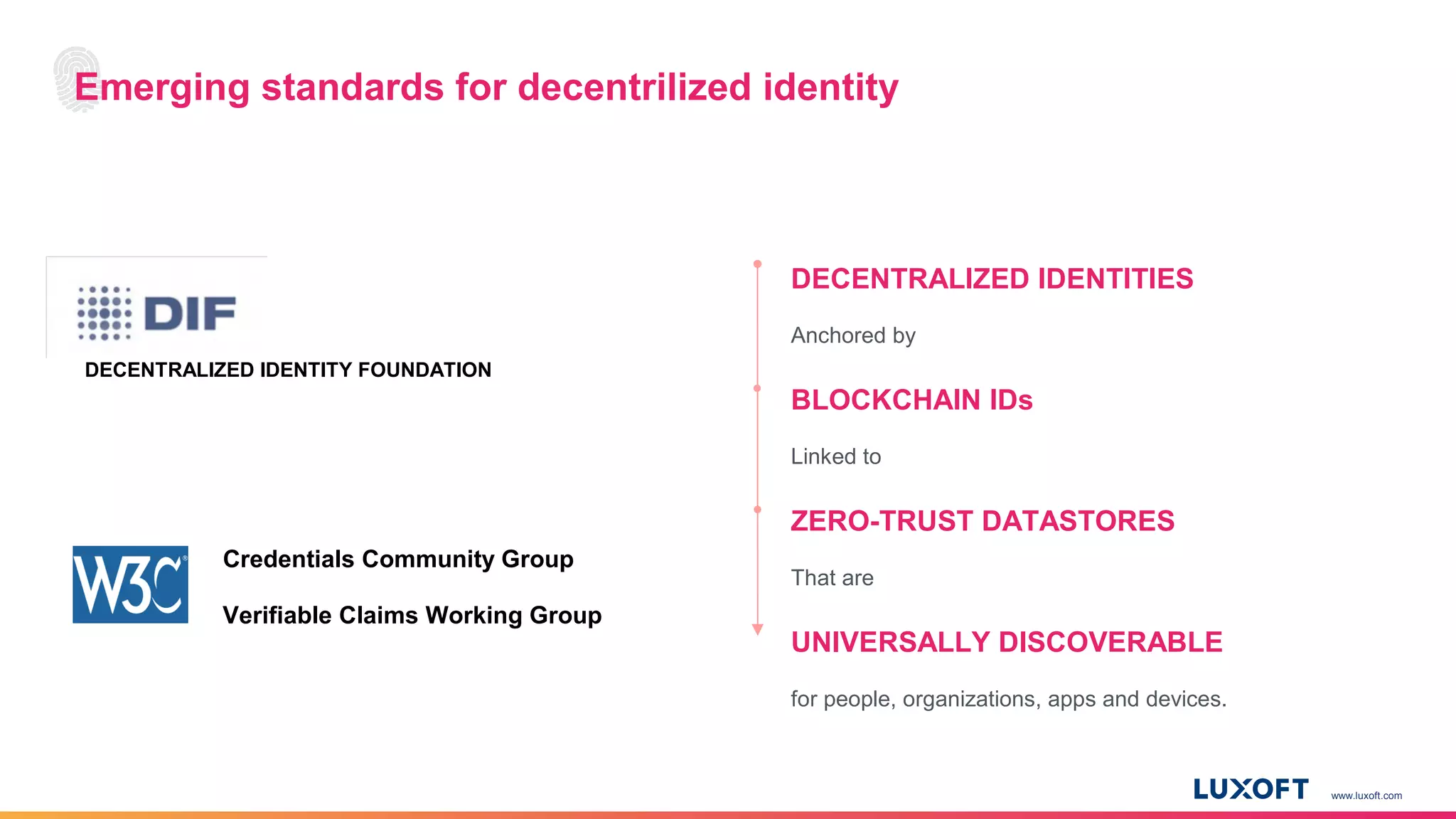 Emerging standards for decentrilized identity

DIF

DECENTRALIZED IDENTITY FOUNDATION

W3C

Credentials Community Group

Verifiable Claims Working Group

DECENTRALIZED IDENTITIES

Anchored by

BLOCKCHAIN IDs

Linked to

ZERO-TRUST DATASTORES

That are

UNIVERSALLY DISCOVERABLE

for people, organizations, apps and devices.

LUXOFT

www.luxoft.com